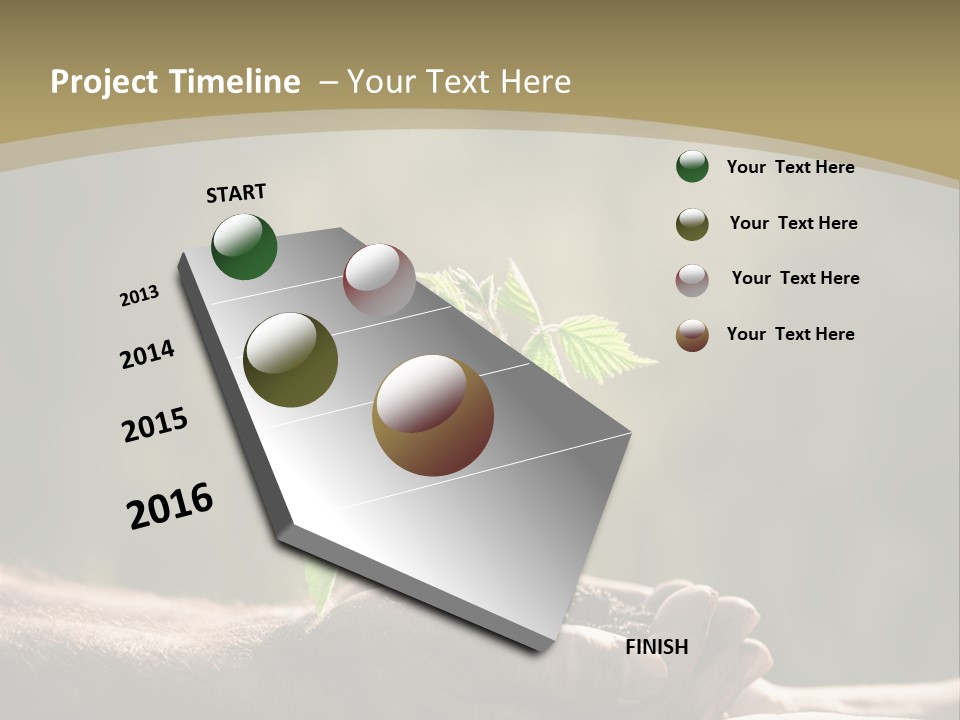 Project Timeline – Your Text Here

START

2013

2014

2015

2016

FINISH

Your Text Here

Your Text Here

Your Text Here

Your Text Here